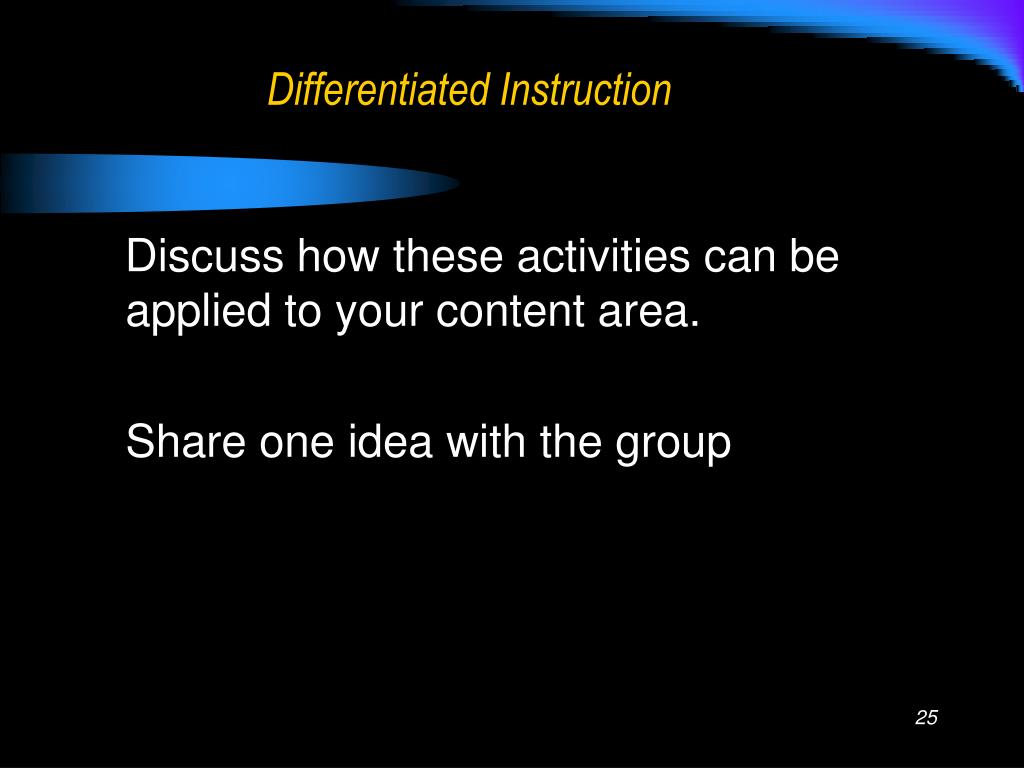 Differentiated Instruction

Discuss how these activities can be applied to your content area.

Share one idea with the group

25